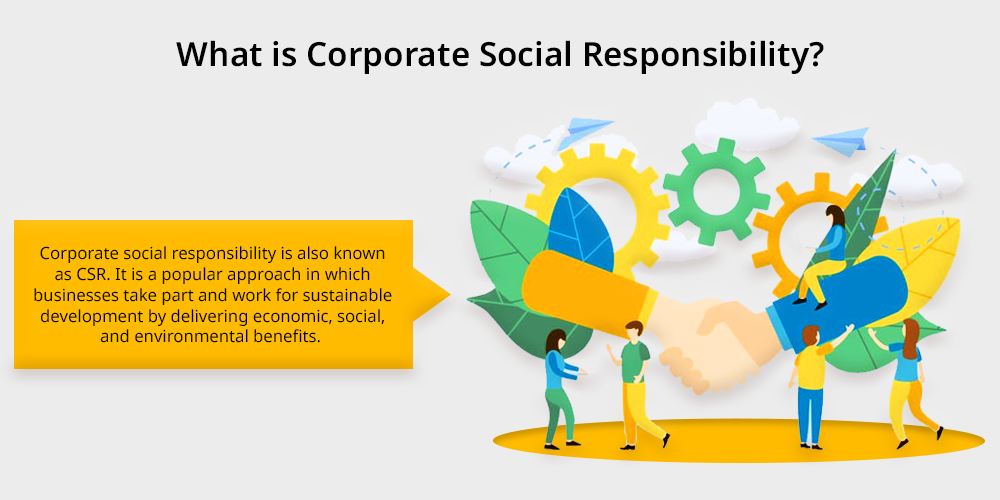 What is Corporate Social Responsibility?

Corporate social responsibility is also known as CSR. It is a popular approach in which businesses take part and work for sustainable development by delivering economic, social, and environmental benefits.